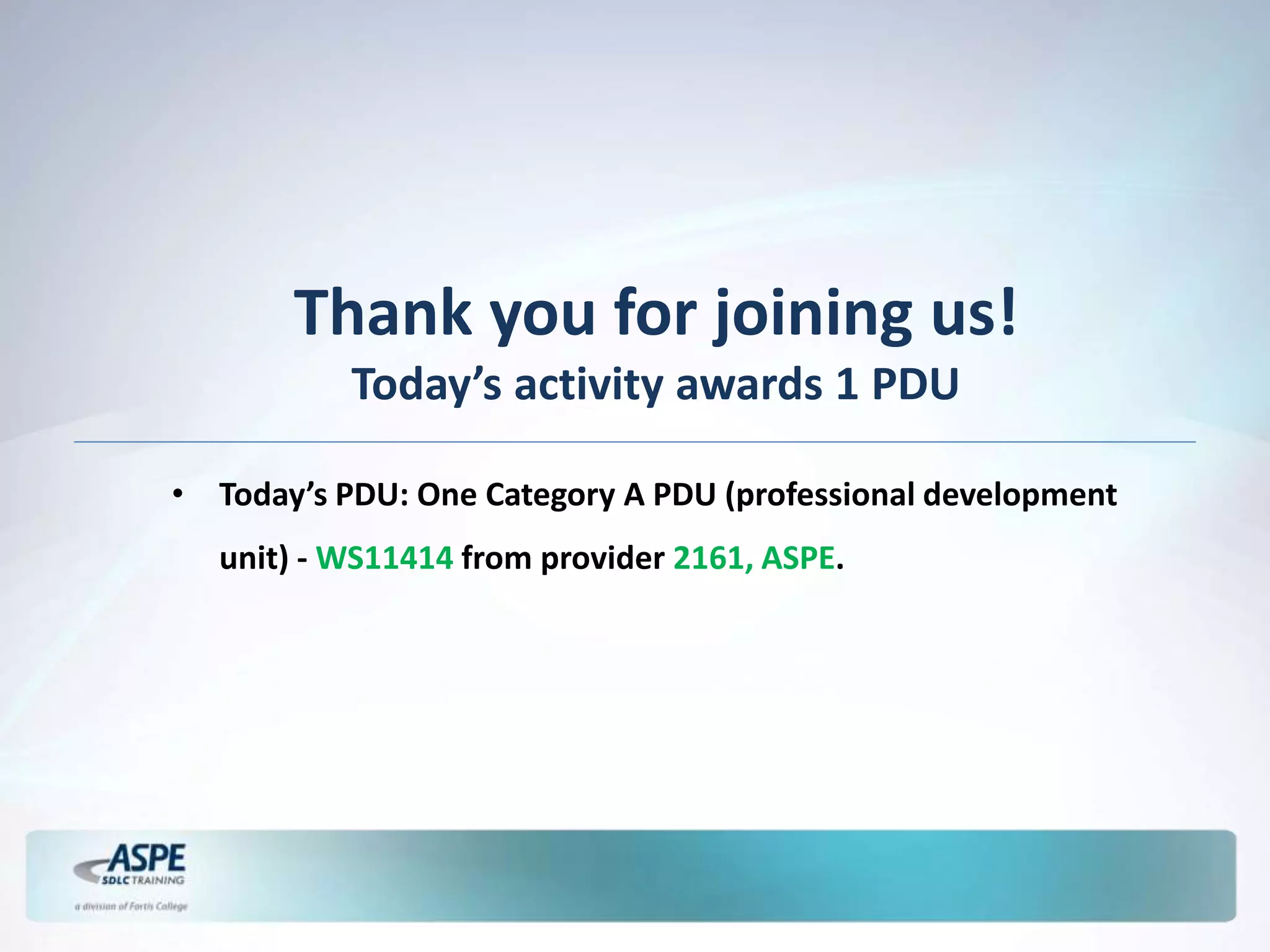 Thank you for joining us!
Today’s activity awards 1 PDU

• Today’s PDU: One Category A PDU (professional development unit) - WS11414 from provider 2161, ASPE.

ASPE
SDLC TRAINING
a division of Fortis College